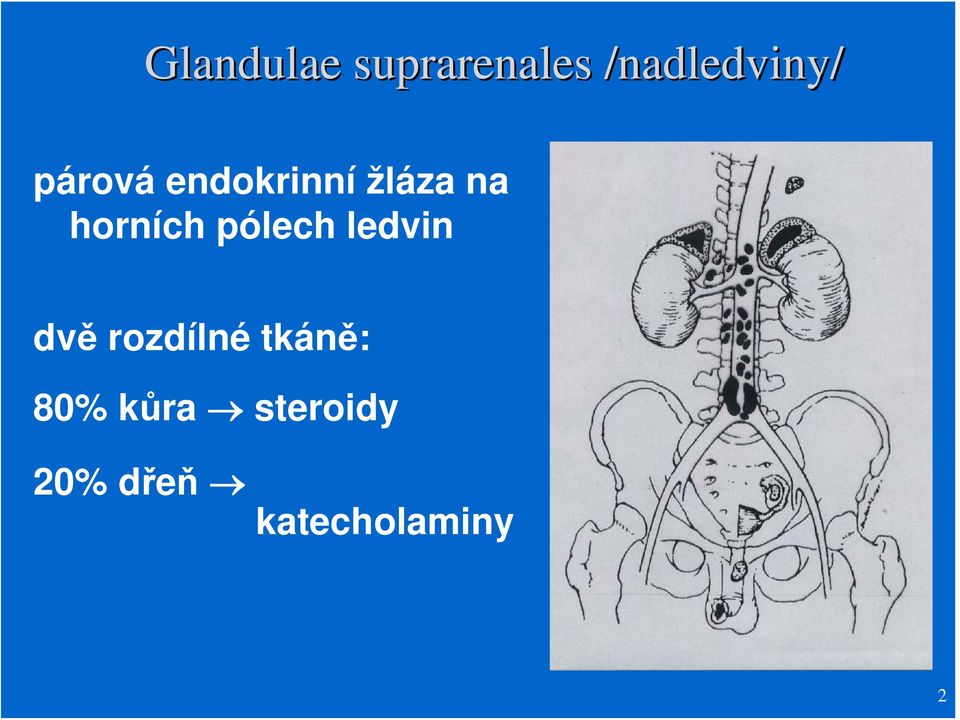 Glandulae suprarenales /nadledviny/

párová endokrinní žláza na horních pólech ledvin

dvě rozdílné tkáně:

80% kůra → steroidy

20% dřeň → katecholaminy

2